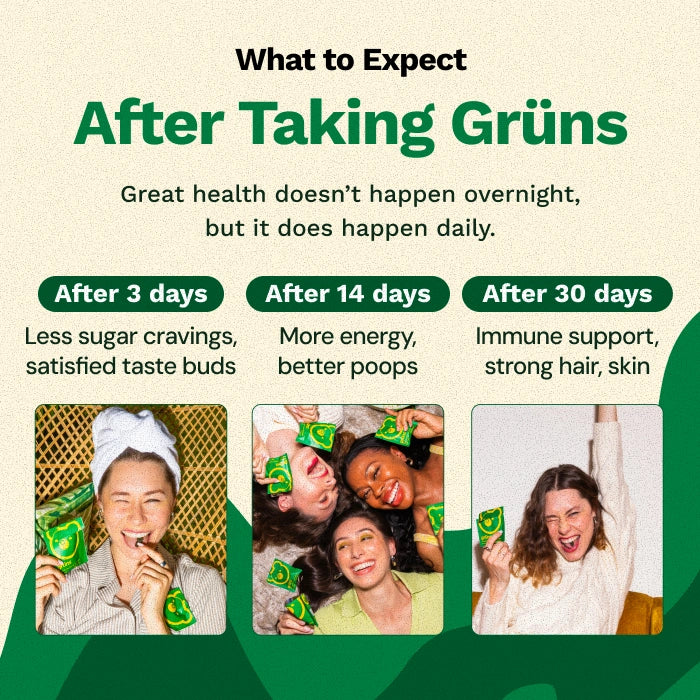 What to Expect

After Taking Grüns

Great health doesn't happen overnight, but it does happen daily.

After 3 days

Less sugar cravings, satisfied taste buds

After 14 days

More energy, better poops

After 30 days

Immune support, strong hair, skin